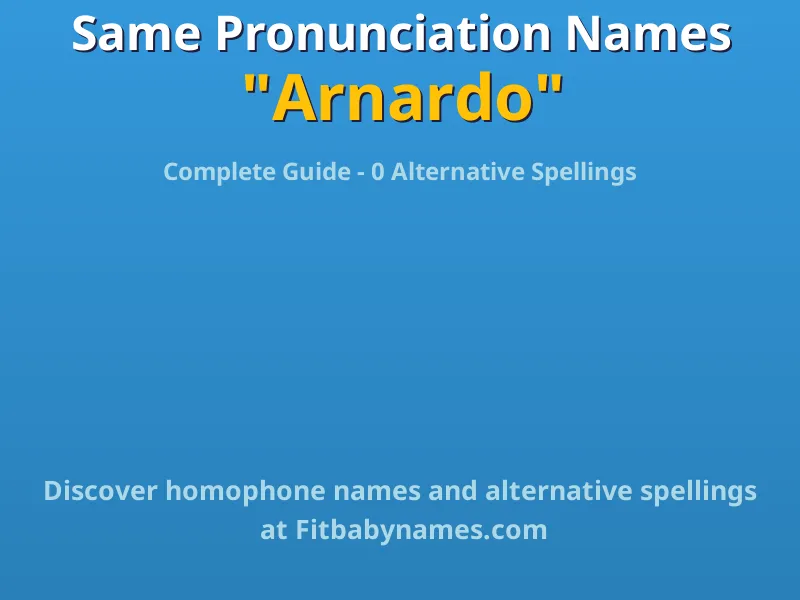 Same Pronunciation Names
"Arnardo"

Complete Guide - 0 Alternative Spellings

Discover homophone names and alternative spellings at Fitbabynames.com